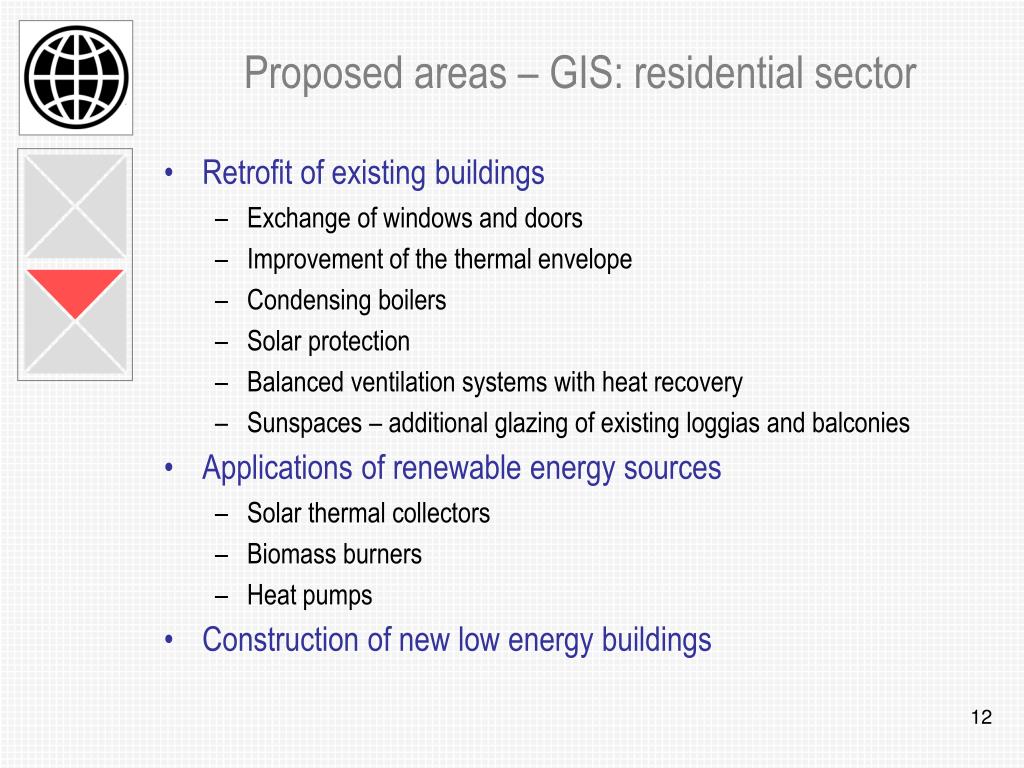 Proposed areas – GIS: residential sector

• Retrofit of existing buildings
– Exchange of windows and doors
– Improvement of the thermal envelope
– Condensing boilers
– Solar protection
– Balanced ventilation systems with heat recovery
– Sunspaces – additional glazing of existing loggias and balconies
• Applications of renewable energy sources
– Solar thermal collectors
– Biomass burners
– Heat pumps
• Construction of new low energy buildings

12